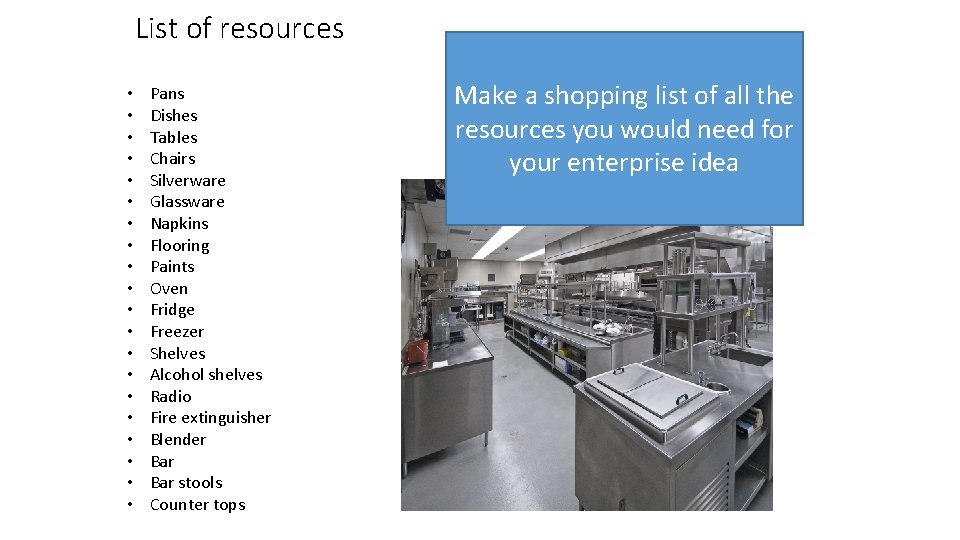 List of resources

• Pans
• Dishes
• Tables
• Chairs
• Silverware
• Glassware
• Napkins
• Flooring
• Paints
• Oven
• Fridge
• Freezer
• Shelves
• Alcohol shelves
• Radio
• Fire extinguisher
• Blender
• Bar
• Bar stools
• Counter tops

Make a shopping list of all the resources you would need for your enterprise idea